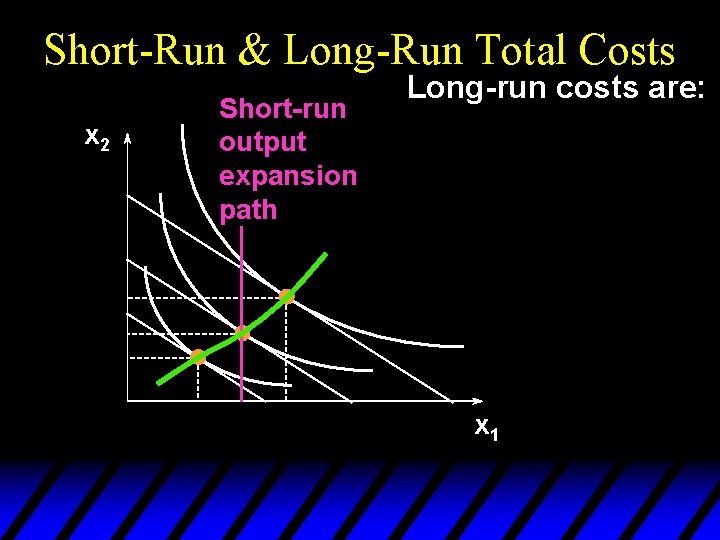 Short-Run & Long-Run Total Costs

Long-run costs are:

Short-run output expansion path

$x_2$

$x_1$